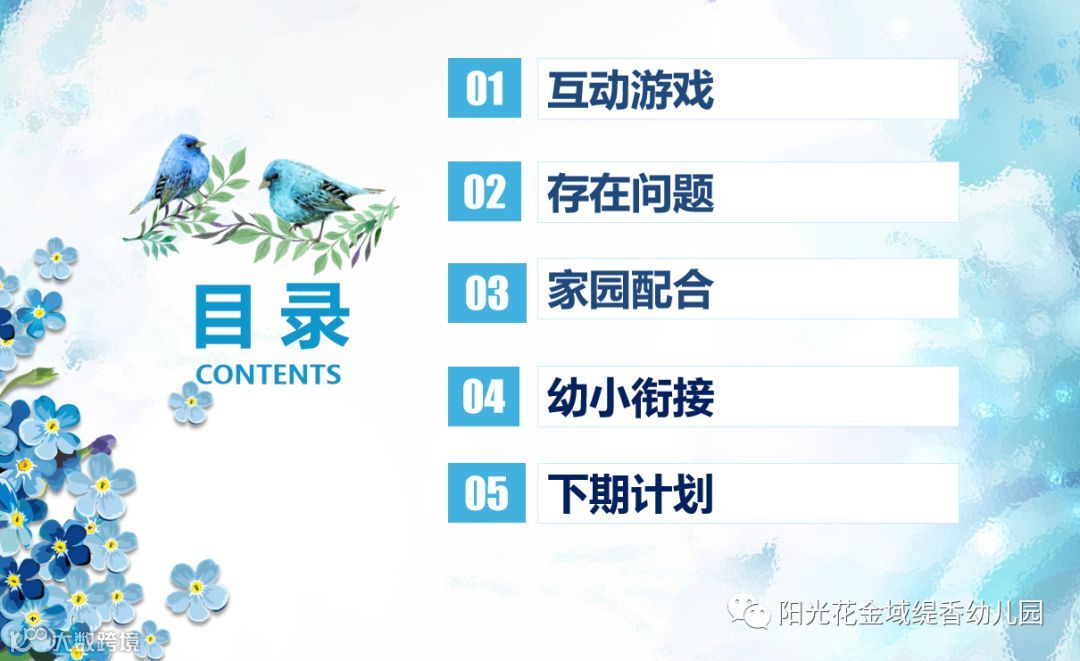 目录
CONTENTS

01 互动游戏
02 存在问题
03 家园配合
04 幼小衔接
05 下期计划

阳光花金域缇香幼儿园

大数跨境